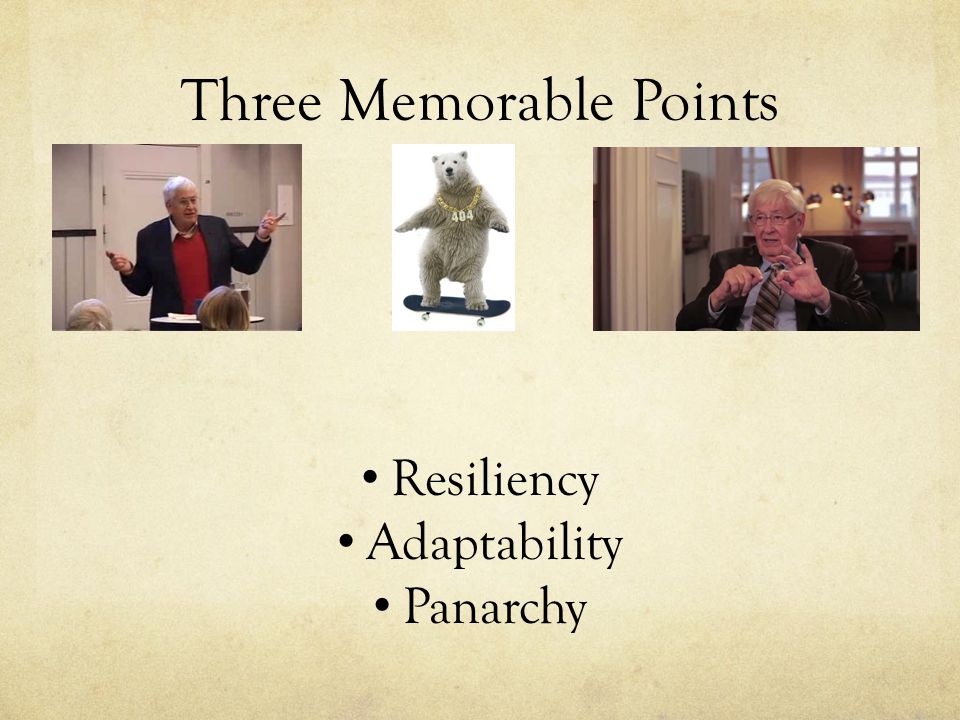 Three Memorable Points

404

• Resiliency
• Adaptability
• Panarchy